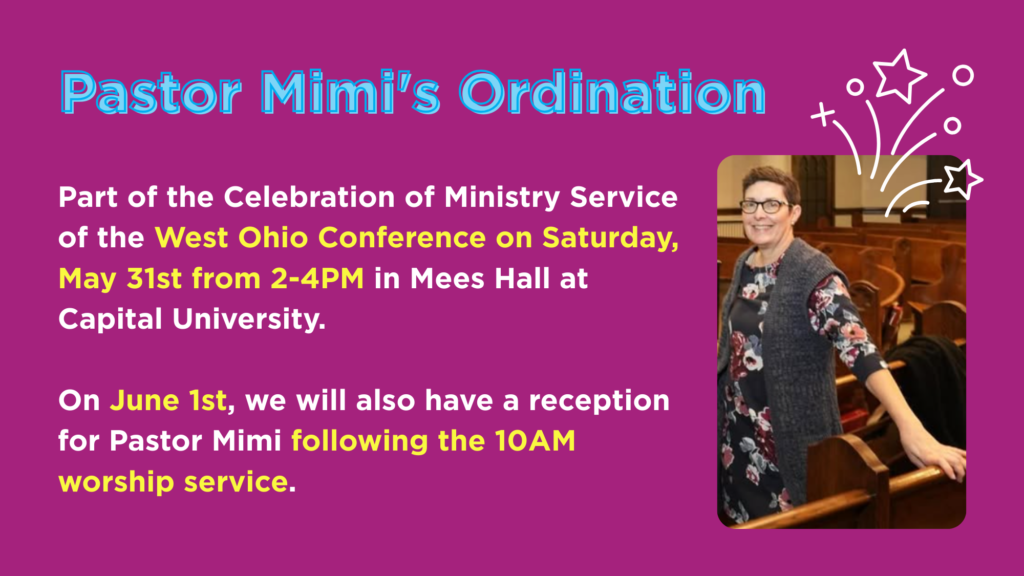 Pastor Mimi's Ordination

Part of the Celebration of Ministry Service of the West Ohio Conference on Saturday, May 31st from 2-4PM in Mees Hall at Capital University.

On June 1st, we will also have a reception for Pastor Mimi following the 10AM worship service.